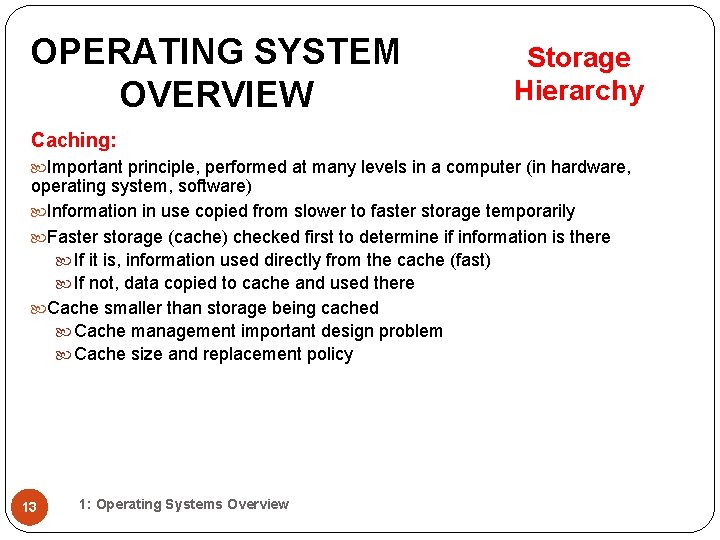 OPERATING SYSTEM OVERVIEW

Storage Hierarchy

Caching:

Important principle, performed at many levels in a computer (in hardware, operating system, software)

Information in use copied from slower to faster storage temporarily

Faster storage (cache) checked first to determine if information is there

If it is, information used directly from the cache (fast)

If not, data copied to cache and used there

Cache smaller than storage being cached

Cache management important design problem

Cache size and replacement policy

13

1: Operating Systems Overview